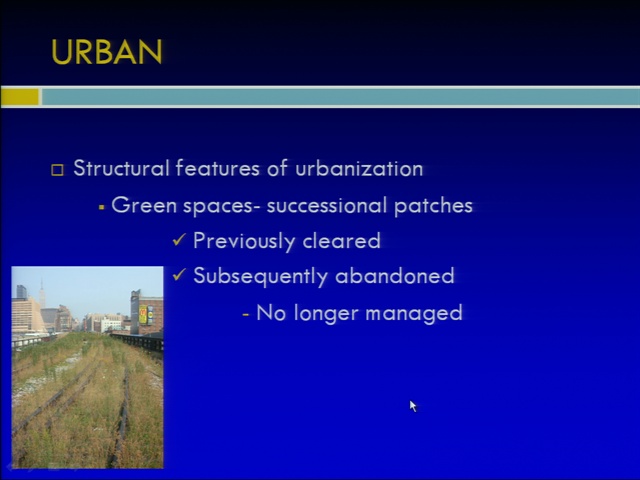 URBAN

□ Structural features of urbanization

▪ Green spaces- successional patches

✓ Previously cleared

✓ Subsequently abandoned

- No longer managed